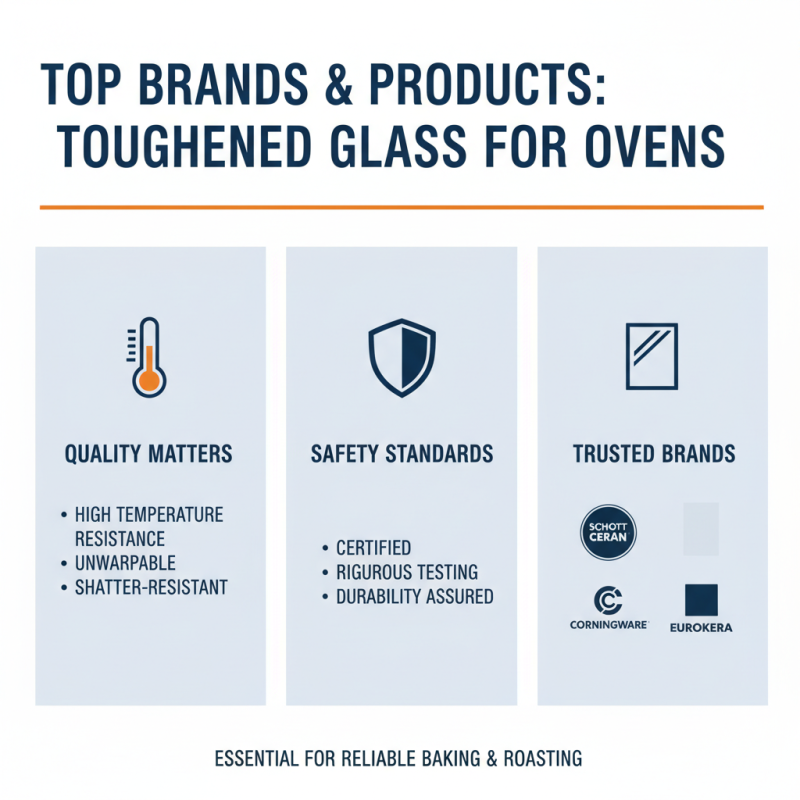 TOP BRANDS & PRODUCTS: TOUGHENED GLASS FOR OVENS

QUALITY MATTERS

• HIGH TEMPERATURE RESISTANCE
• UNWARPABLE
• SHATTER-RESISTANT

SAFETY STANDARDS

• CERTIFIED
• RIGUROUS TESTING
• DURABILITY ASSURED

TRUSTED BRANDS

SCHOTT CERAN

CORNINGWARE

EUROKERA

ESSENTIAL FOR RELIABLE BAKING & ROASTING